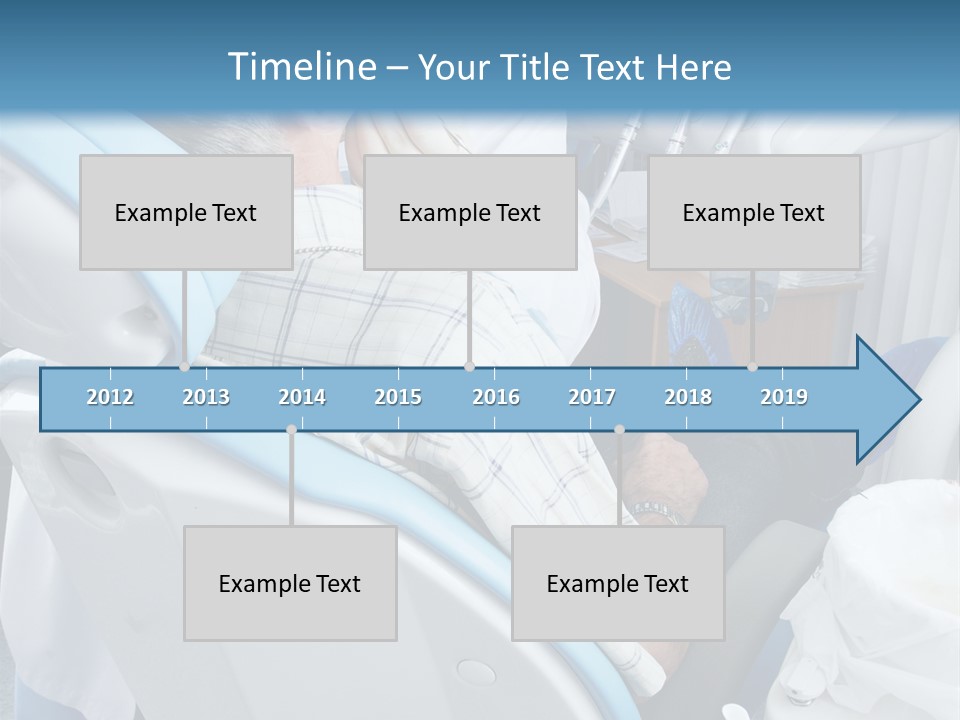 Timeline – Your Title Text Here

Example Text

Example Text

Example Text

2012 2013 2014 2015 2016 2017 2018 2019

Example Text

Example Text